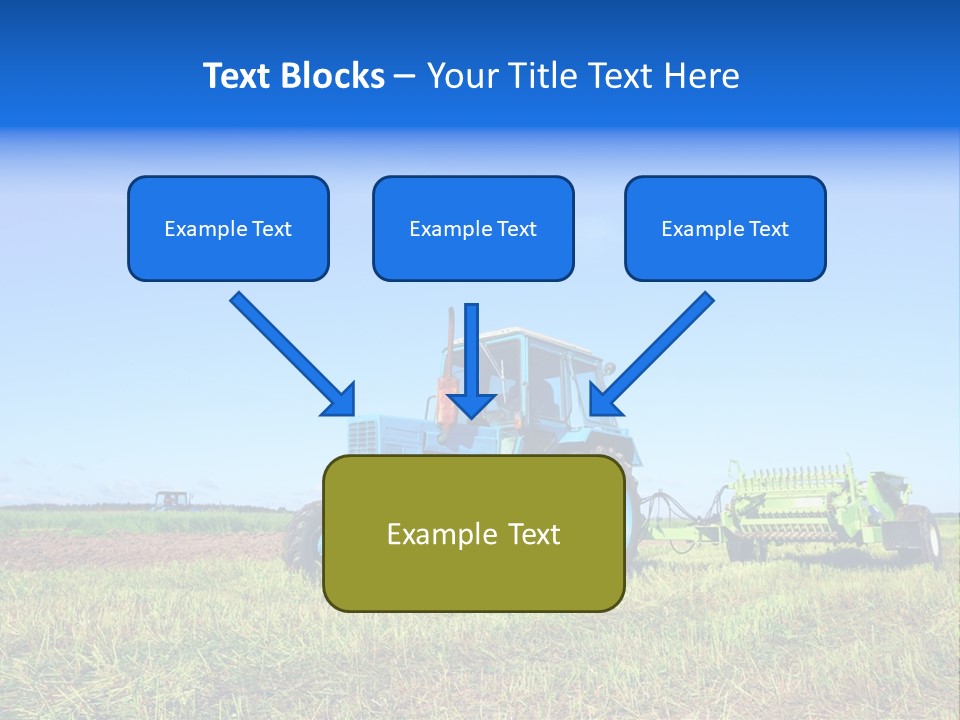 Text Blocks – Your Title Text Here

Example Text

Example Text

Example Text

Example Text